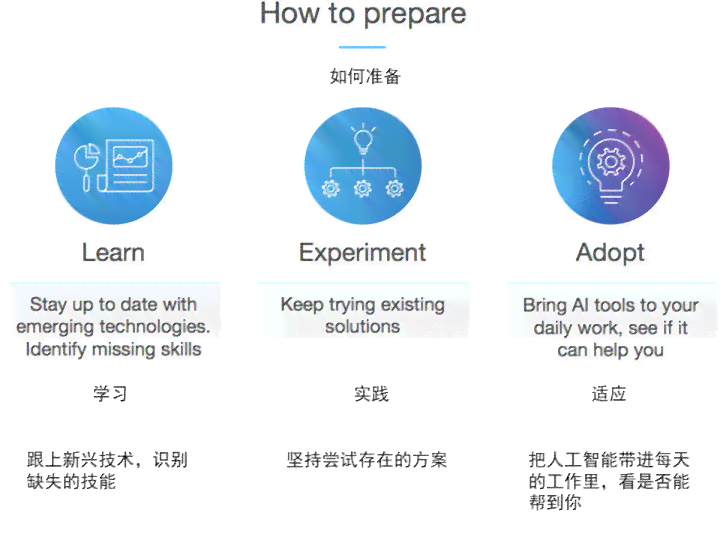 How to prepare

如何准备

Learn

Stay up to date with emerging technologies. Identify missing skills

学习

跟上新兴技术，识别缺失的技能

Experiment

Keep trying existing solutions

实践

坚持尝试存在的方案

Adopt

Bring AI tools to your daily work, see if it can help you

适应

把人工智能带进每天的工作里，看是否能帮到你